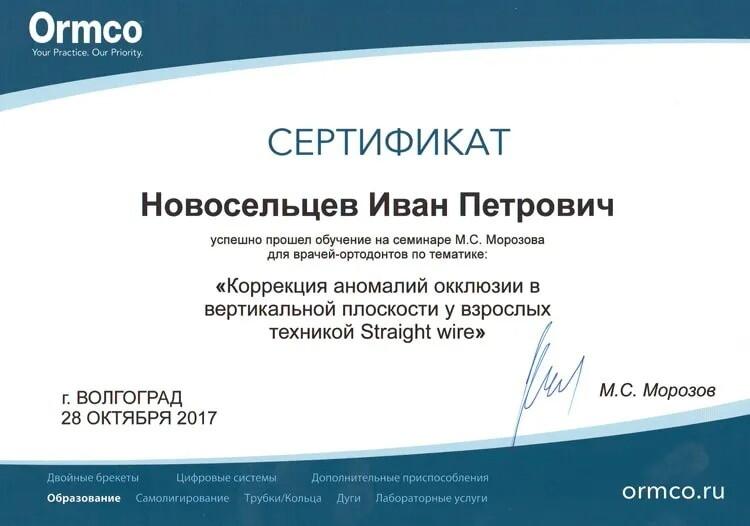 Ormco
Your Practice. Our Priority.

СЕРТИФИКАТ

Новосельцев Иван Петрович

успешно прошел обучение на семинаре М.С. Морозова для врачей-ортодонтов по тематике:

«Коррекция аномалий окклюзии в вертикальной плоскости у взрослых техникой Straight wire»

г. ВОЛГОГРАД
28 ОКТЯБРЯ 2017

М.С. Морозов

Двойные брекеты Цифровые системы Дополнительные приспособления
Образование Самолигирование Трубки/Кольца Дуги Лабораторные услуги

ormco.ru